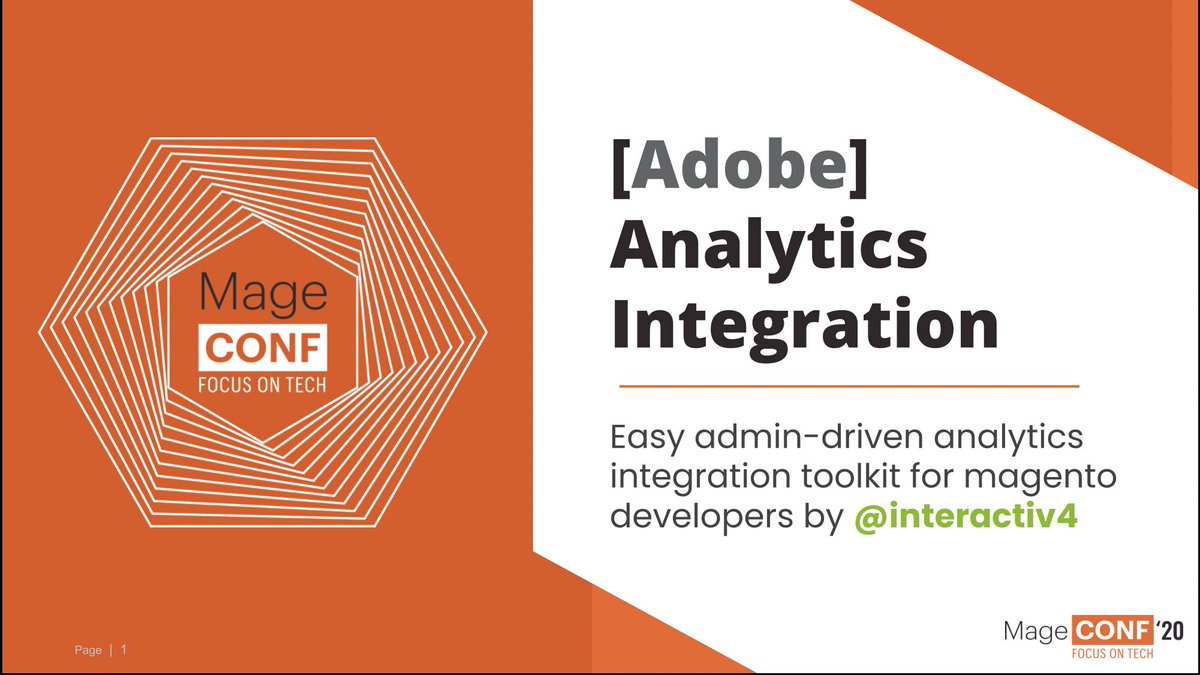 Mage
CONF
FOCUS ON TECH

[Adobe] Analytics Integration

Easy admin-driven analytics integration toolkit for magento developers by @interactiv4

Page | 1

Mage CONF '20
FOCUS ON TECH